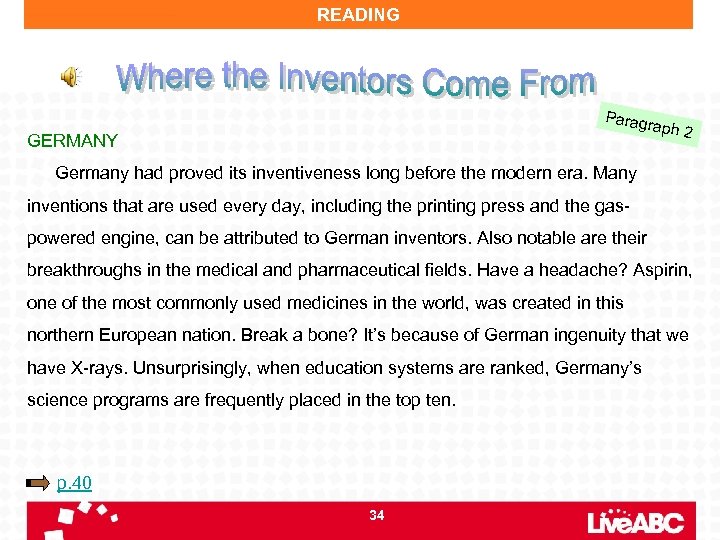 READING

Where the Inventors Come From

Paragraph 2

GERMANY

Germany had proved its inventiveness long before the modern era. Many inventions that are used every day, including the printing press and the gas-powered engine, can be attributed to German inventors. Also notable are their breakthroughs in the medical and pharmaceutical fields. Have a headache? Aspirin, one of the most commonly used medicines in the world, was created in this northern European nation. Break a bone? It's because of German ingenuity that we have X-rays. Unsurprisingly, when education systems are ranked, Germany's science programs are frequently placed in the top ten.

p.40

34

LiveABC